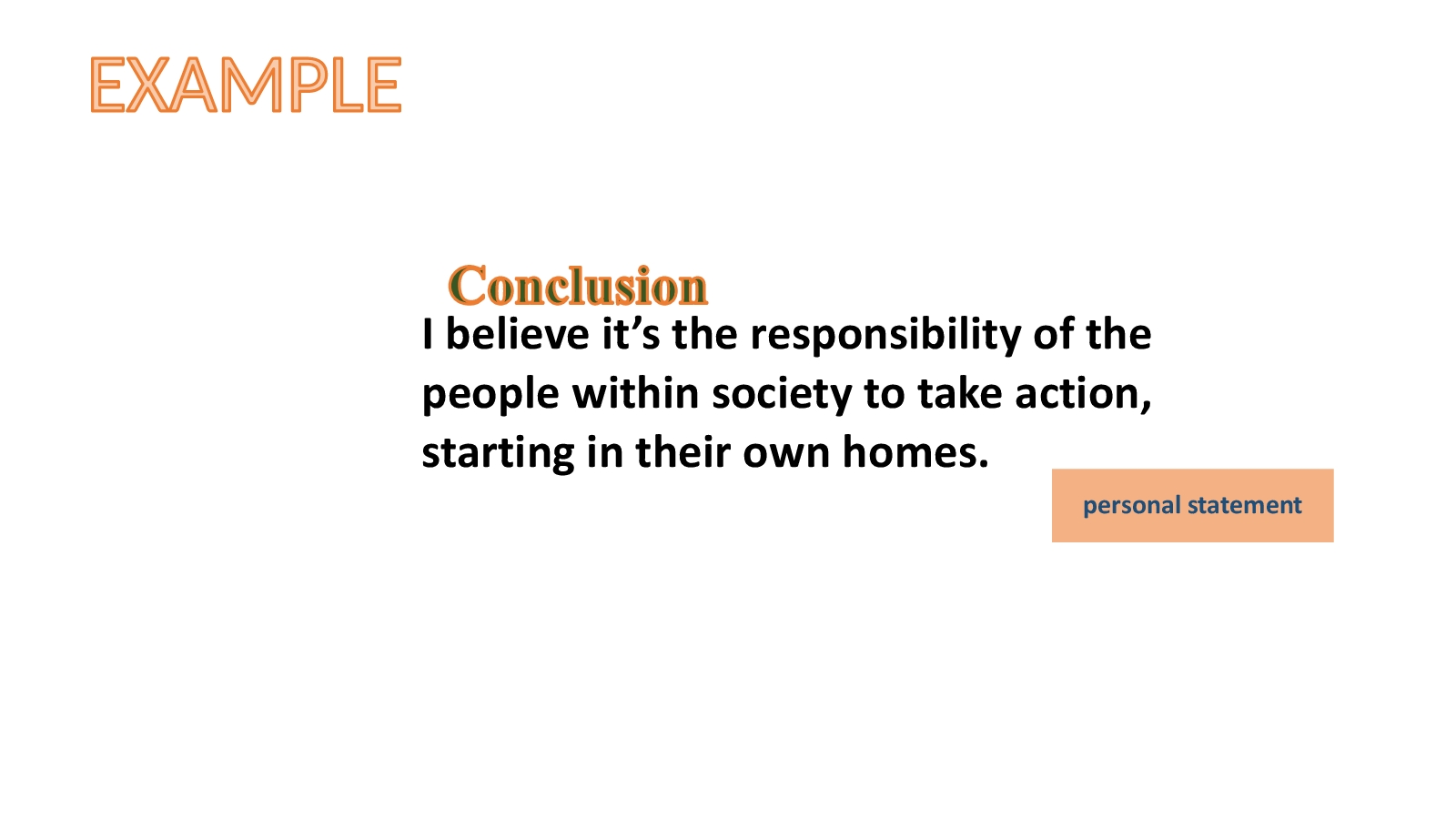 EXAMPLE

Conclusion

I believe it’s the responsibility of the people within society to take action, starting in their own homes.

personal statement